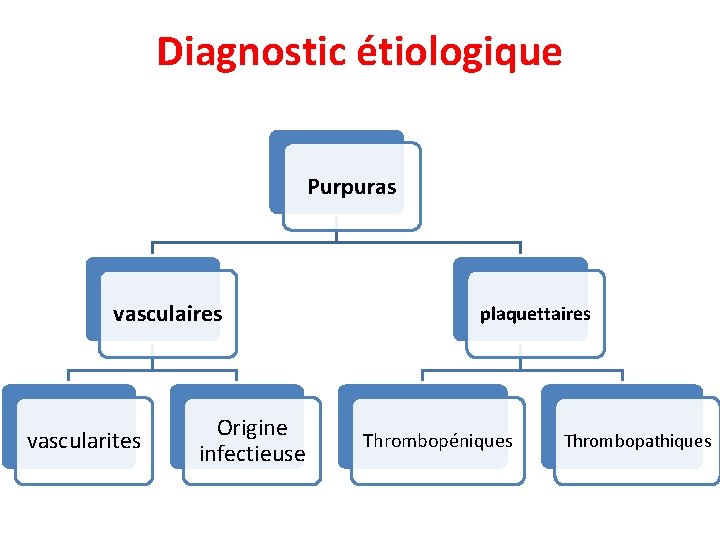 Diagnostic étiologique

Purpuras

vasculaires

plaquettaires

vascularites

Origine infectieuse

Thrombopéniques

Thrombopathiques